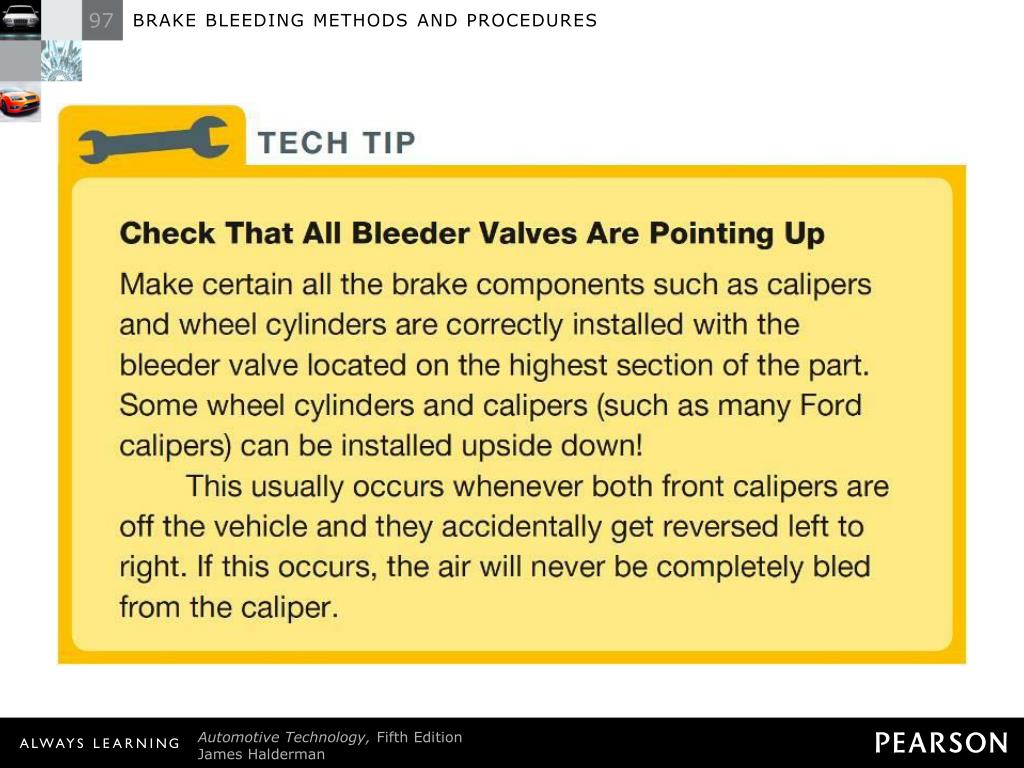 97 BRAKE BLEEDING METHODS AND PROCEDURES

TECH TIP

Check That All Bleeder Valves Are Pointing Up

Make certain all the brake components such as calipers and wheel cylinders are correctly installed with the bleeder valve located on the highest section of the part. Some wheel cylinders and calipers (such as many Ford calipers) can be installed upside down!

This usually occurs whenever both front calipers are off the vehicle and they accidentally get reversed left to right. If this occurs, the air will never be completely bled from the caliper.

ALWAYS LEARNING

Automotive Technology, Fifth Edition
James Halderman

PEARSON